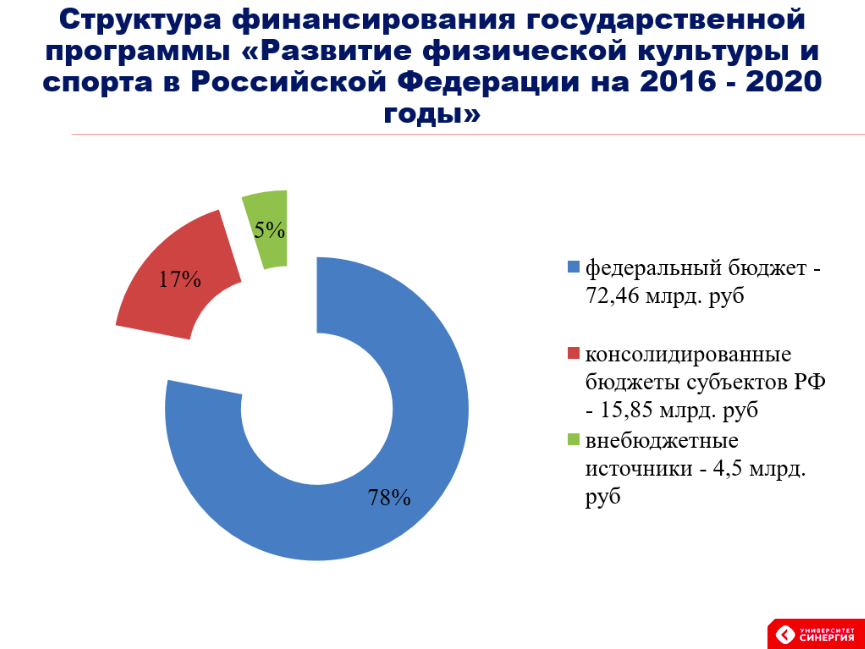 Структура финансирования государственной программы «Развитие физической культуры и спорта в Российской Федерации на 2016 - 2020 годы»

5%

17%

78%

федеральный бюджет - 72,46 млрд. руб

консолидированные бюджеты субъектов РФ - 15,85 млрд. руб

внебюджетные источники - 4,5 млрд. руб

УНИВЕРСИТЕТ СИНЕРГИЯ